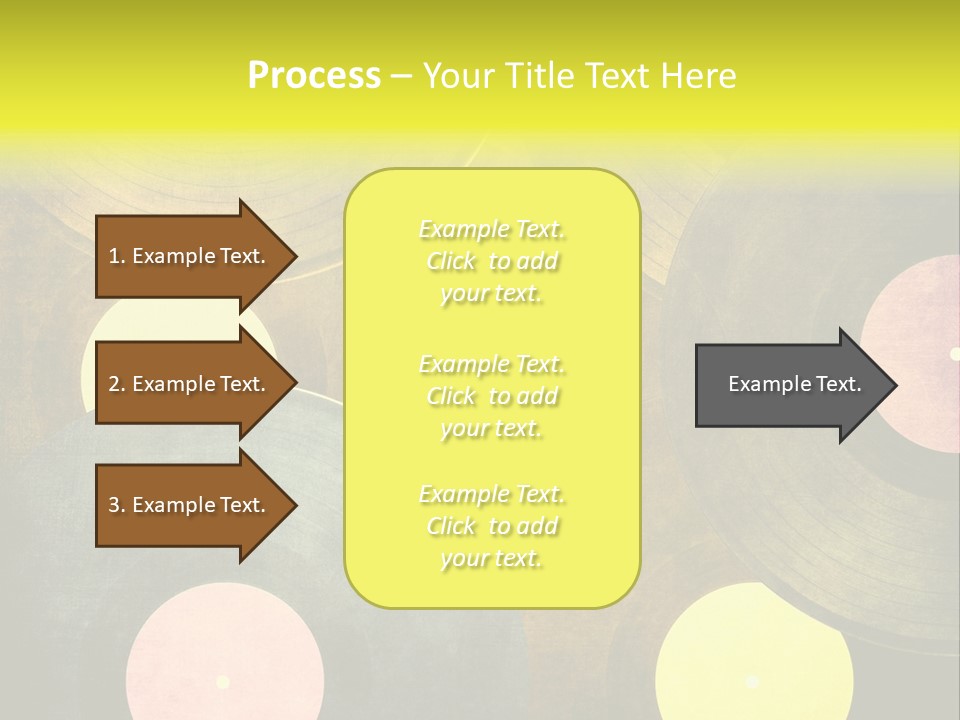 Process – Your Title Text Here

1. Example Text.

2. Example Text.

3. Example Text.

Example Text. Click to add your text.

Example Text. Click to add your text.

Example Text. Click to add your text.

Example Text.